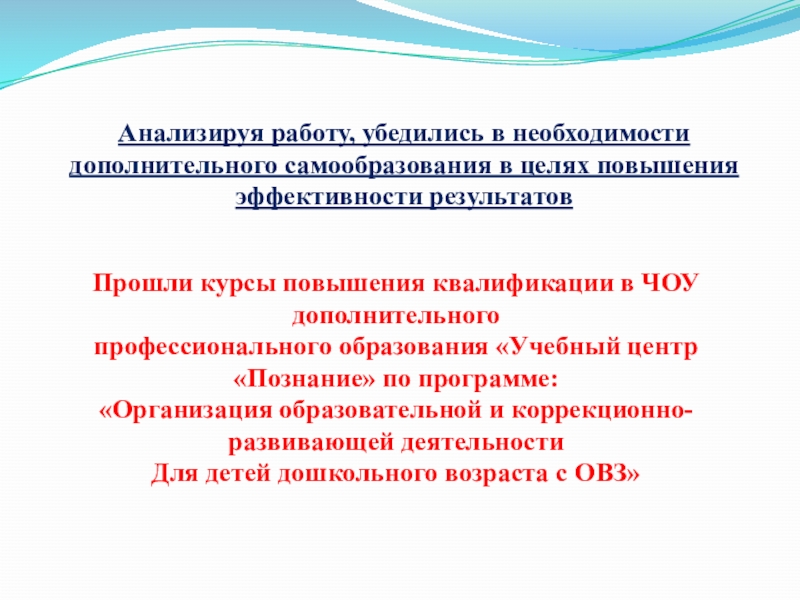 Анализируя работу, убедились в необходимости дополнительного самообразования в целях повышения эффективности результатов

Прошли курсы повышения квалификации в ЧОУ дополнительного профессионального образования «Учебный центр «Познание» по программе: «Организация образовательной и коррекционно-развивающей деятельности Для детей дошкольного возраста с ОВЗ»